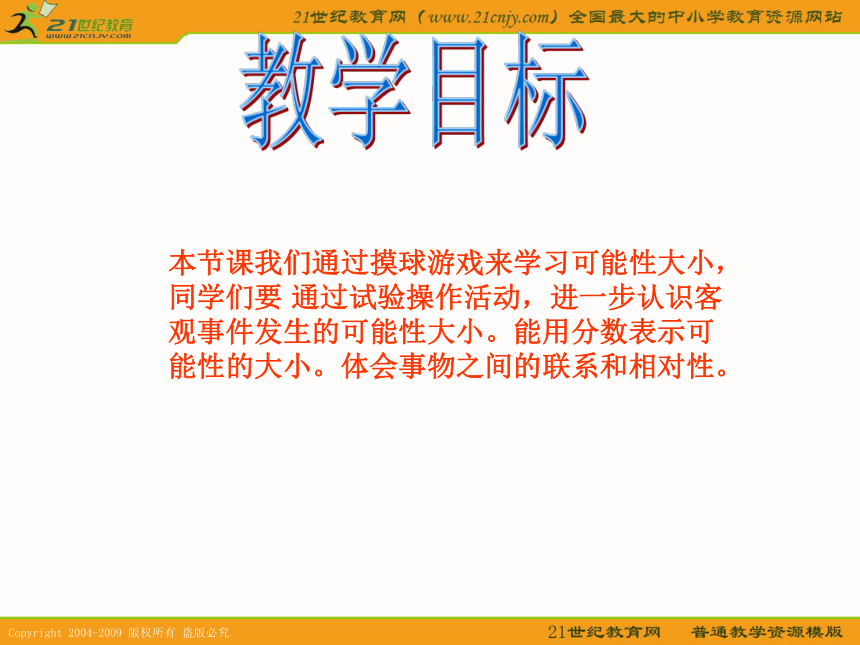 21世纪教育
www.21cnjy.com

21世纪教育网（www.21cnjy.com）全国最大的中小学教育资源网站

教学目标

本节课我们通过摸球游戏来学习可能性大小，同学们要 通过试验操作活动，进一步认识客观事件发生的可能性大小。能用分数表示可能性的大小。体会事物之间的联系和相对性。

Copyright 2004-2009 版权所有 盗版必究

21世纪教育网 普通教学资源模版